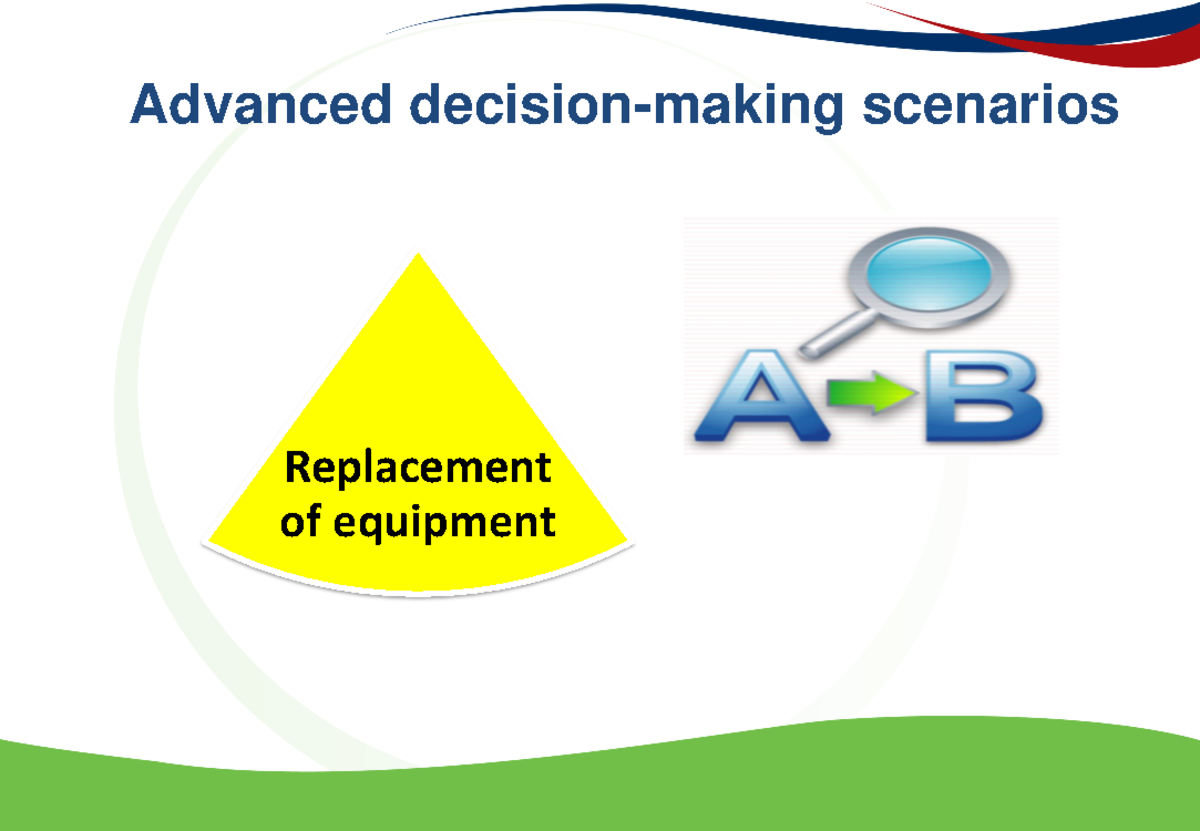 Advanced decision-making scenarios

Replacement of equipment

A B